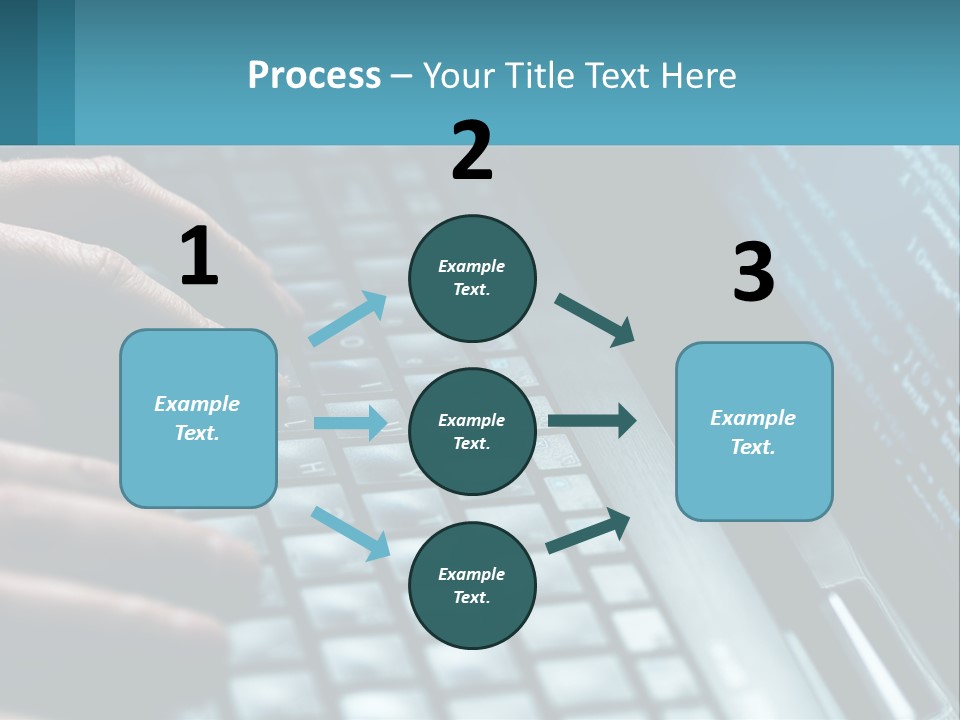 Process – Your Title Text Here

1

Example Text.

2

Example Text.

Example Text.

Example Text.

3

Example Text.